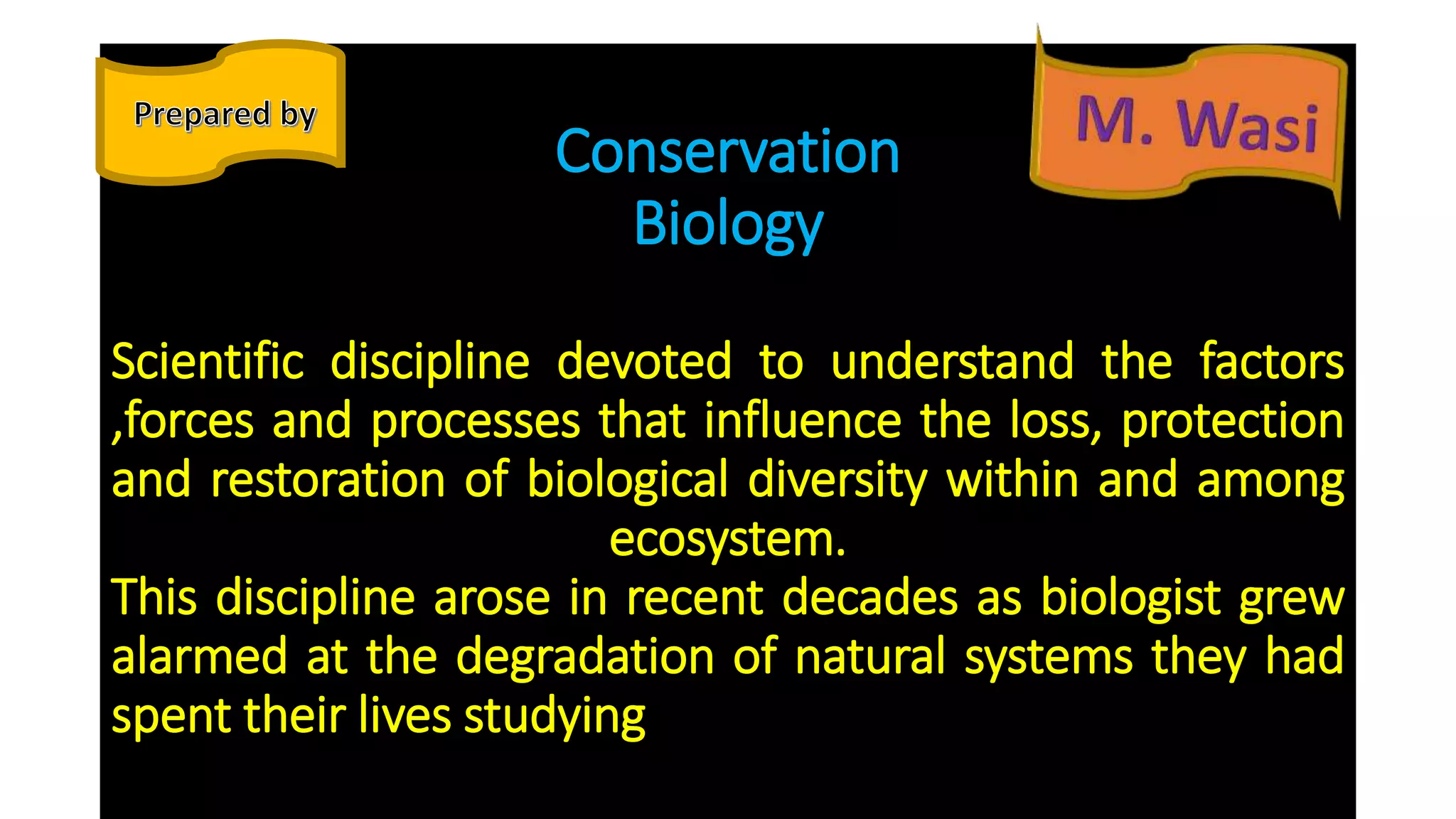 Prepared by

Conservation Biology

M. Wasi

Scientific discipline devoted to understand the factors ,forces and processes that influence the loss, protection and restoration of biological diversity within and among ecosystem.

This discipline arose in recent decades as biologist grew alarmed at the degradation of natural systems they had spent their lives studying